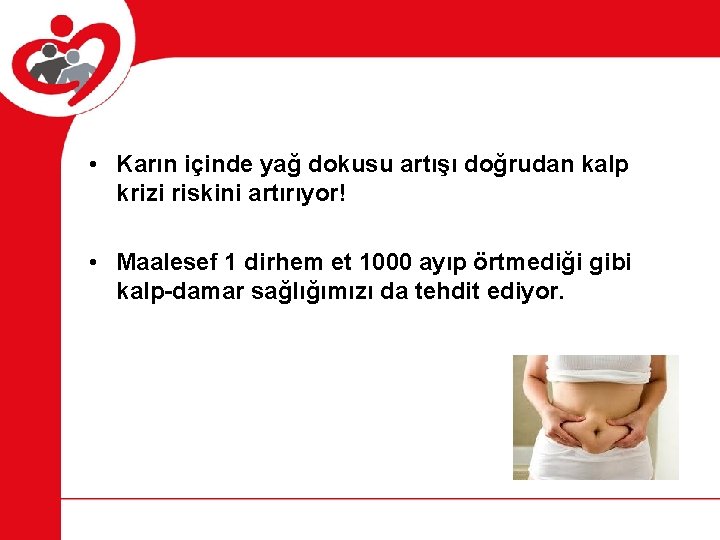 • Karın içinde yağ dokusu artışı doğrudan kalp krizi riskini artırıyor!

• Maalesef 1 dirhem et 1000 ayıp örtmediği gibi kalp-damar sağlığımızı da tehdit ediyor.